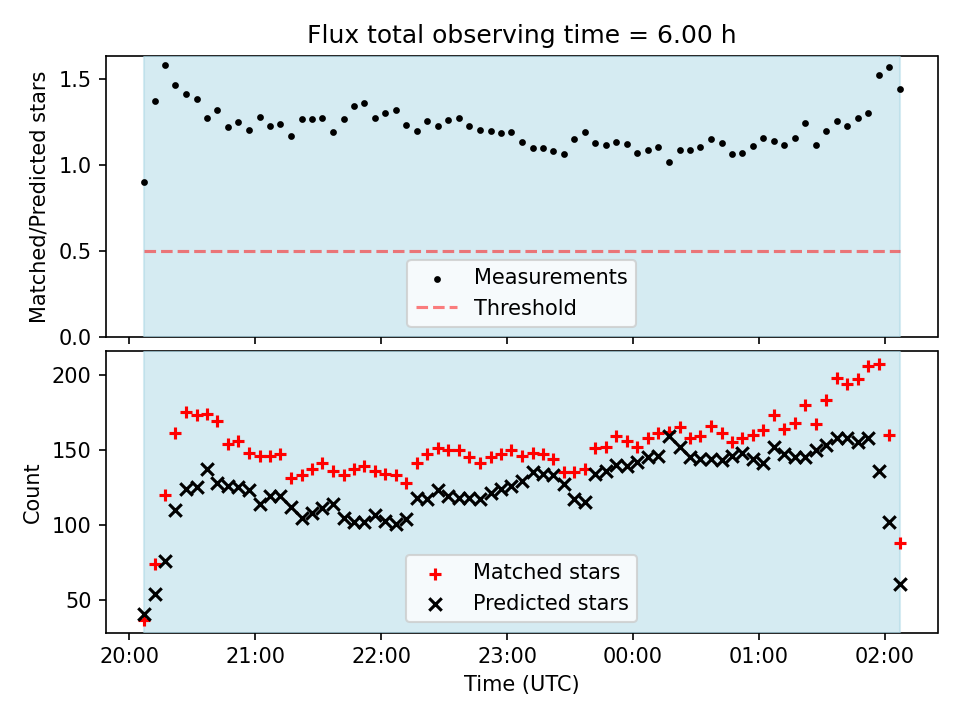 Flux total observing time = 6.00 h

Matched/Predicted stars

1.5
1.0
0.5
0.0

Measurements
Threshold

Count

200
150
100
50

Matched stars
Predicted stars

20:00
21:00
22:00
23:00
00:00
01:00
02:00

Time (UTC)